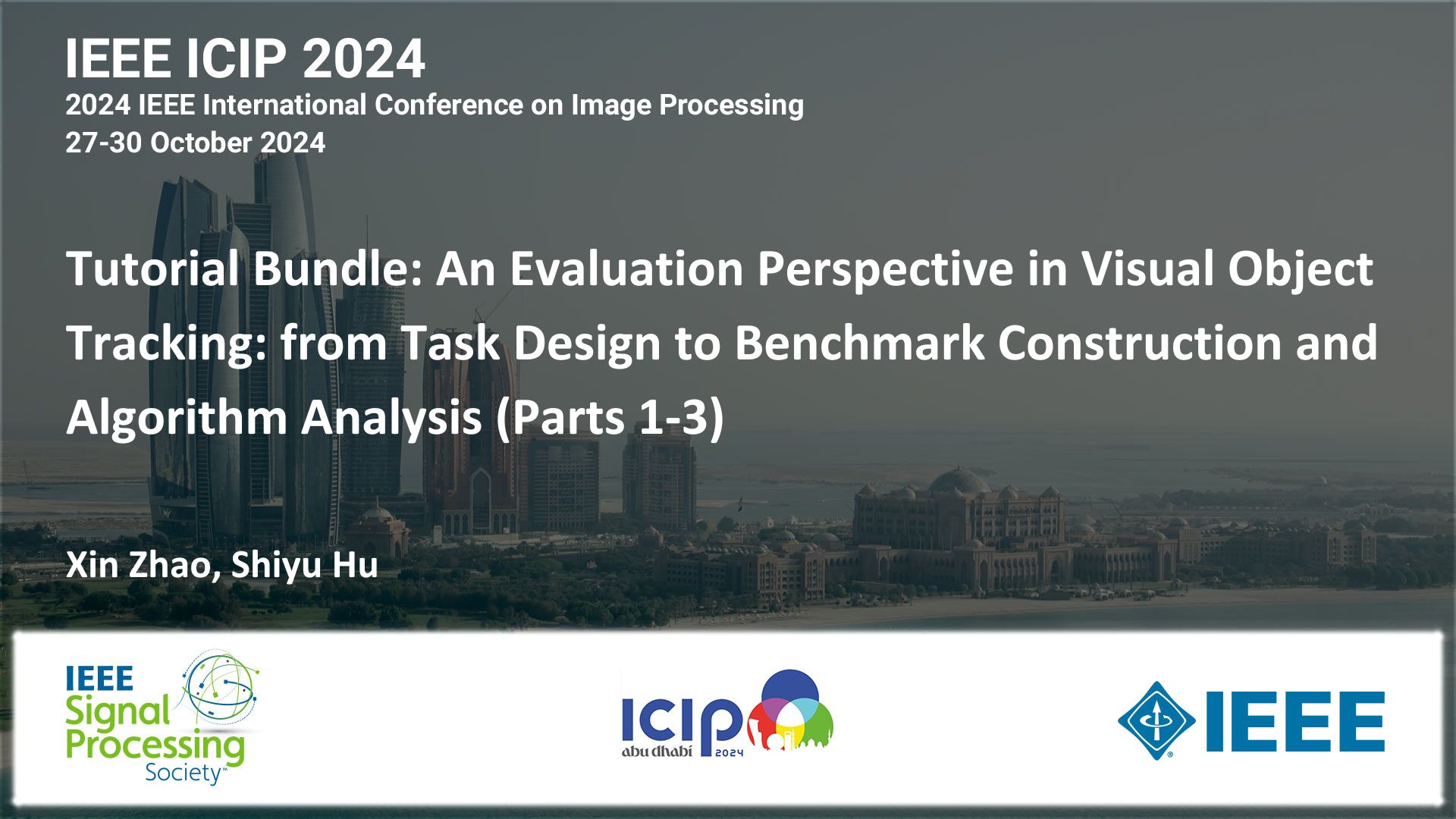 IEEE ICIP 2024
2024 IEEE International Conference on Image Processing
27-30 October 2024

Tutorial Bundle: An Evaluation Perspective in Visual Object Tracking: from Task Design to Benchmark Construction and Algorithm Analysis (Parts 1-3)

Xin Zhao, Shiyu Hu

IEEE Signal Processing Society™

ICIP abu dhabi 2024

IEEE